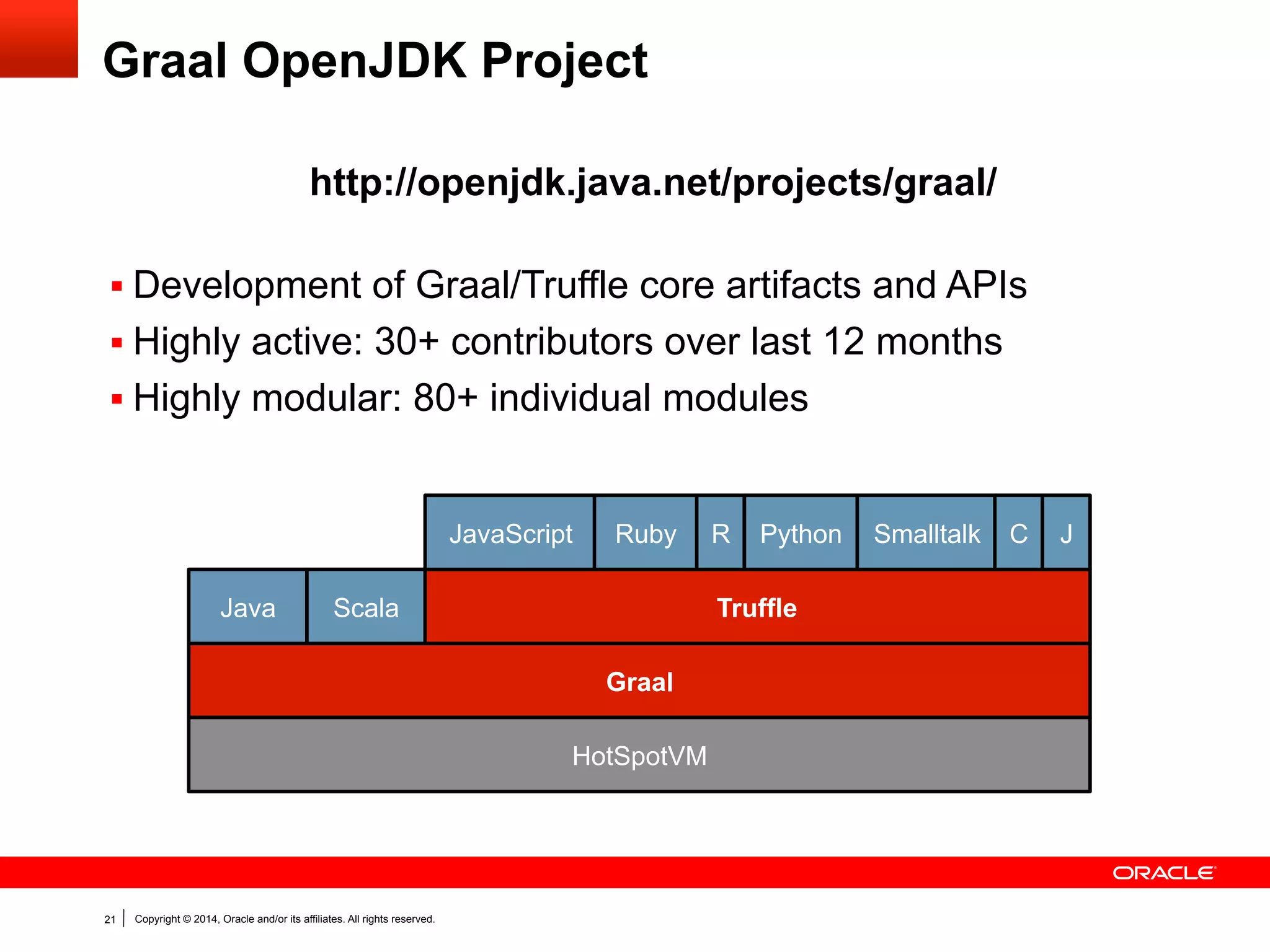 Graal OpenJDK Project

http://openjdk.java.net/projects/graal/

▪ Development of Graal/Truffle core artifacts and APIs
▪ Highly active: 30+ contributors over last 12 months
▪ Highly modular: 80+ individual modules

JavaScript Ruby R Python Smalltalk C J

Java Scala Truffle

Graal

HotSpotVM

ORACLE

21 | Copyright © 2014, Oracle and/or its affiliates. All rights reserved.